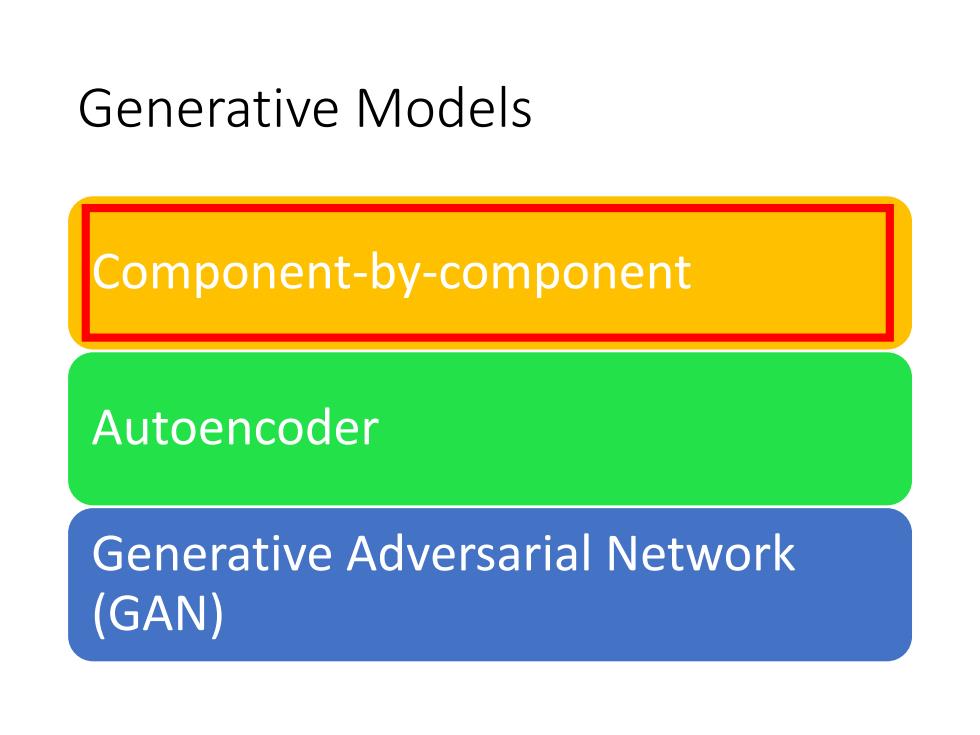 Generative Models

Component-by-component

Autoencoder

Generative Adversarial Network (GAN)